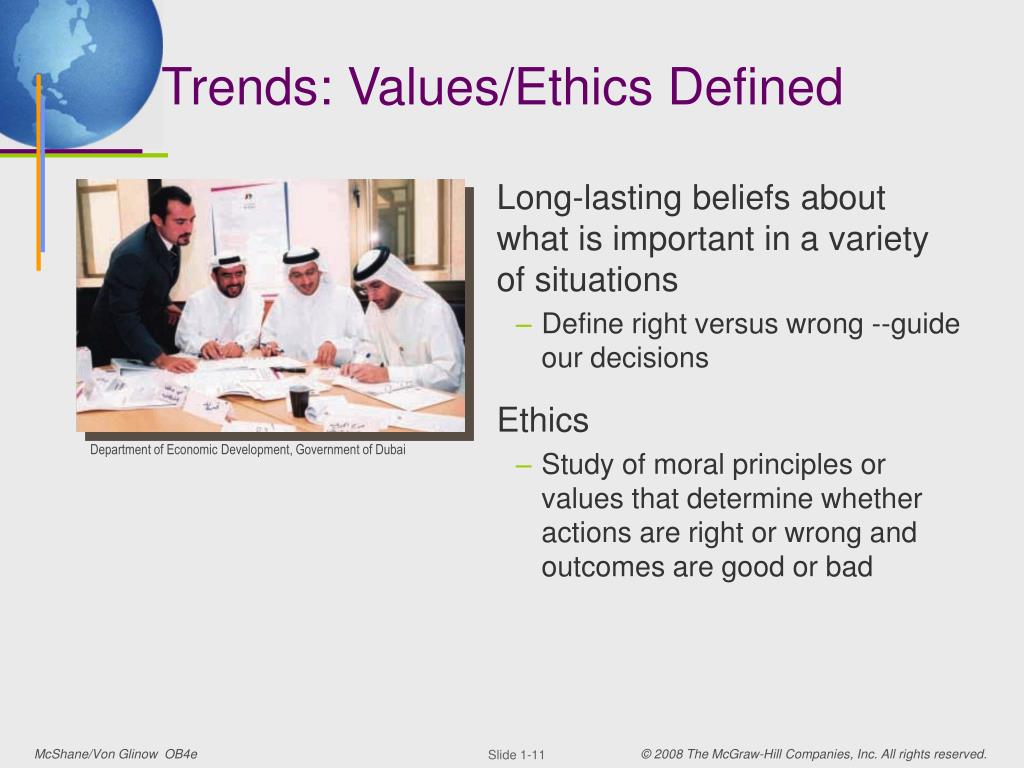 Trends: Values/Ethics Defined

Department of Economic Development, Government of Dubai

Long-lasting beliefs about what is important in a variety of situations

– Define right versus wrong --guide our decisions

Ethics

– Study of moral principles or values that determine whether actions are right or wrong and outcomes are good or bad

McShane/Von Glinow OB4e

Slide 1-11

© 2008 The McGraw-Hill Companies, Inc. All rights reserved.